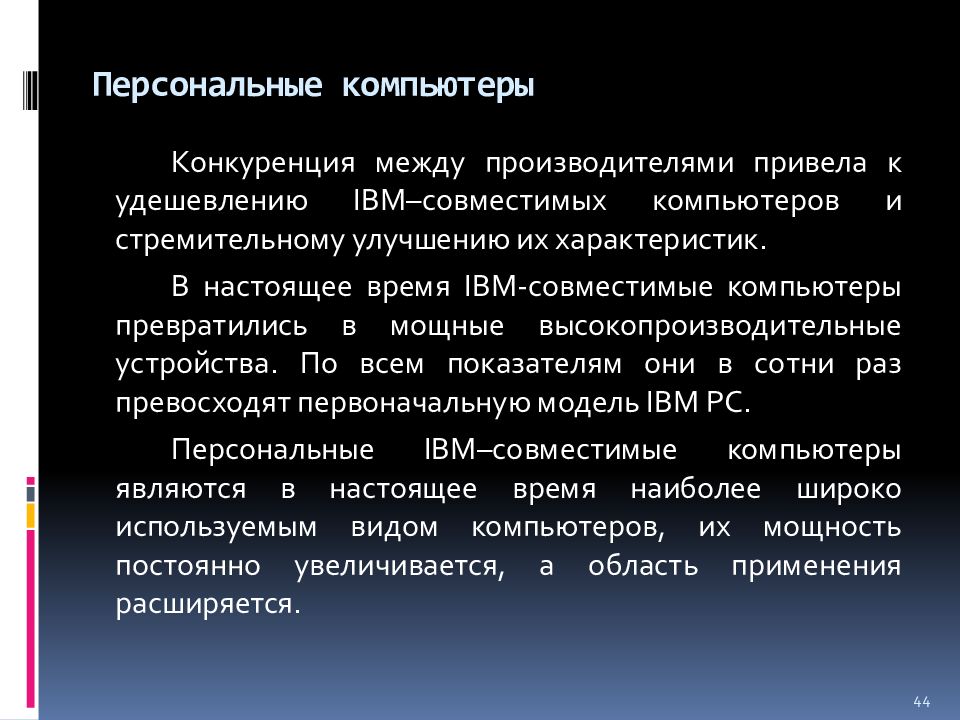 Персональные компьютеры

Конкуренция между производителями привела к удешевлению IBM–совместимых компьютеров и стремительному улучшению их характеристик.

В настоящее время IBM-совместимые компьютеры превратились в мощные высокопроизводительные устройства. По всем показателям они в сотни раз превосходят первоначальную модель IBM PC.

Персональные IBM–совместимые компьютеры являются в настоящее время наиболее широко используемым видом компьютеров, их мощность постоянно увеличивается, а область применения расширяется.

44